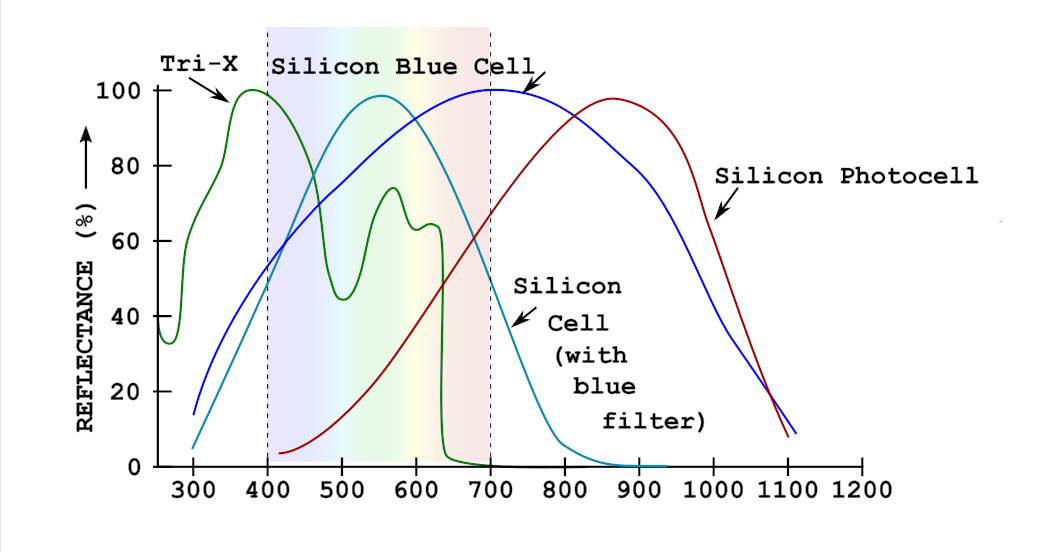 Tri-X

Silicon Blue Cell

Silicon Photocell

Silicon Cell (with blue filter)

REFLECTANCE (%)

100
80
60
40
20
0

300 400 500 600 700 800 900 1000 1100 1200